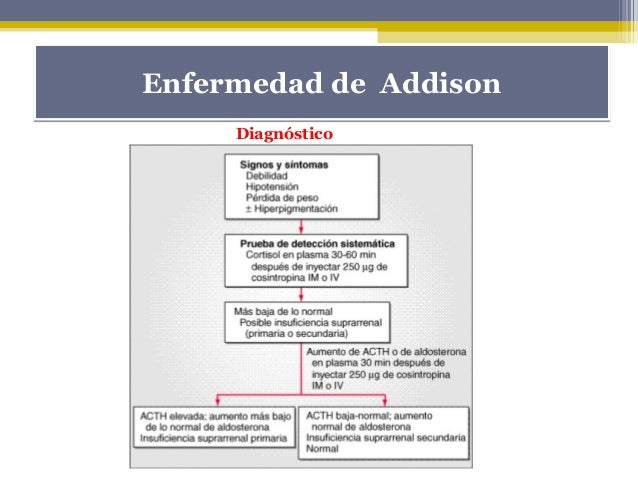 Enfermedad de Addison

Diagnóstico

Signos y síntomas
Debilidad
Hipotensión
Pérdida de peso
± Hiperpigmentación

Prueba de detección sistemática
Cortisol en plasma 30-60 min después de inyectar 250 μg de cosintropina IM o IV

Más baja de lo normal
Posible insuficiencia suprarrenal (primaria o secundaria)

Aumento de ACTH o de aldosterona en plasma 30 min después de inyectar 250 μg de cosintropina IM o IV

ACTH elevada; aumento más bajo de lo normal de aldosterona
Insuficiencia suprarrenal primaria

ACTH baja-normal; aumento normal de aldosterona
Insuficiencia suprarrenal secundaria
Normal